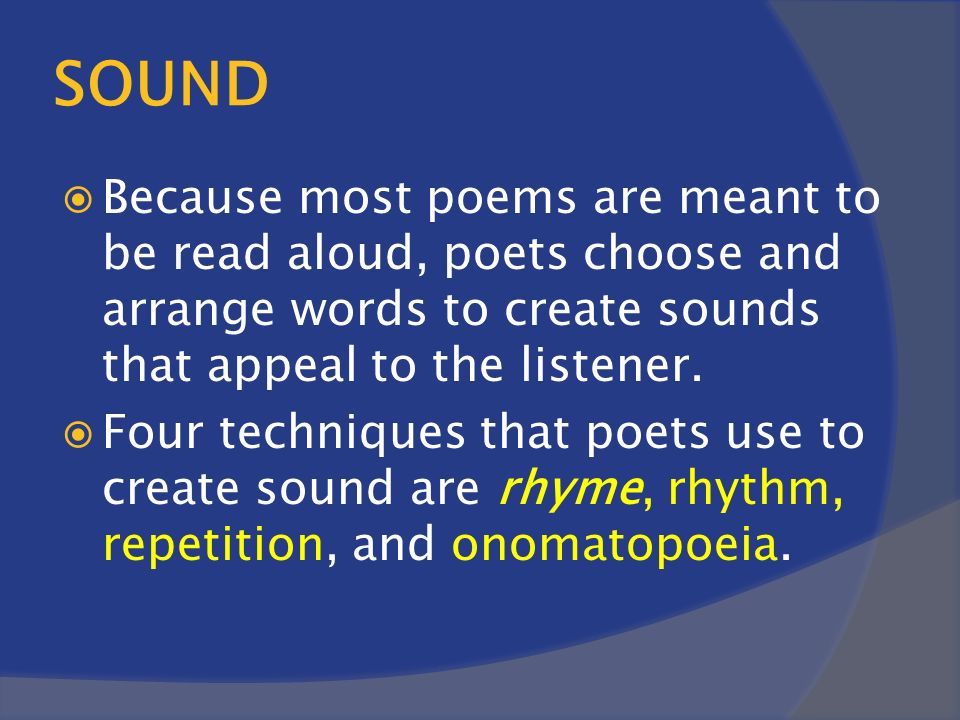 SOUND

Because most poems are meant to be read aloud, poets choose and arrange words to create sounds that appeal to the listener.

Four techniques that poets use to create sound are rhyme, rhythm, repetition, and onomatopoeia.